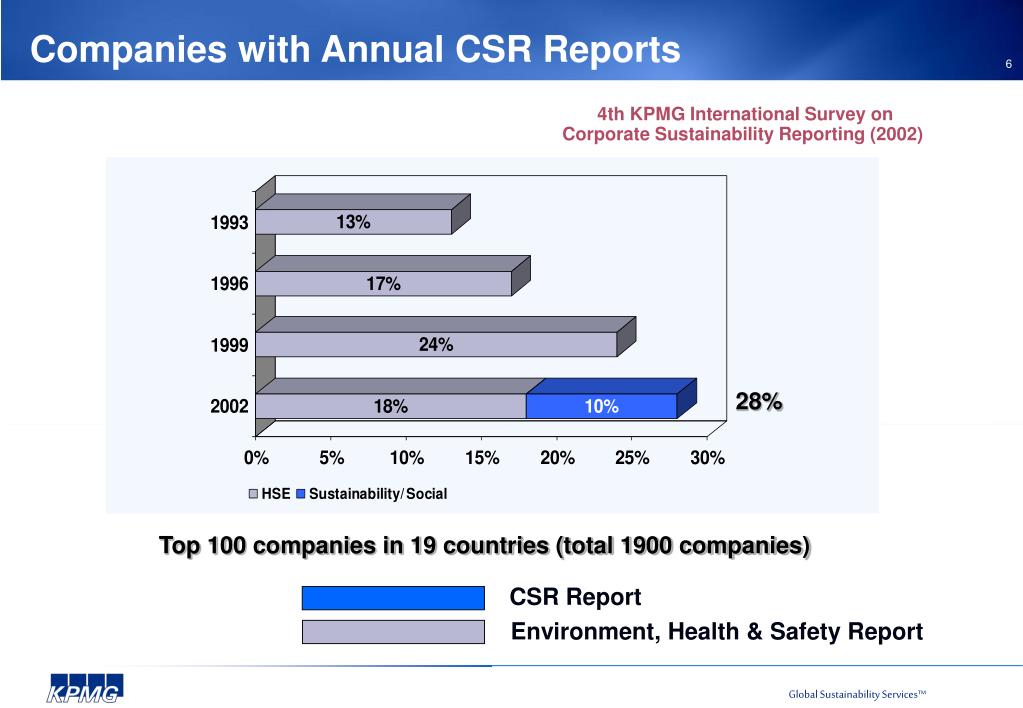 Companies with Annual CSR Reports

6

4th KPMG International Survey on Corporate Sustainability Reporting (2002)

1993
13%
1996
17%
1999
24%
2002
18%
10%
28%

0%
5%
10%
15%
20%
25%
30%

HSE Sustainability/Social

Top 100 companies in 19 countries (total 1900 companies)

CSR Report
Environment, Health & Safety Report

KPMG

Global Sustainability Services™